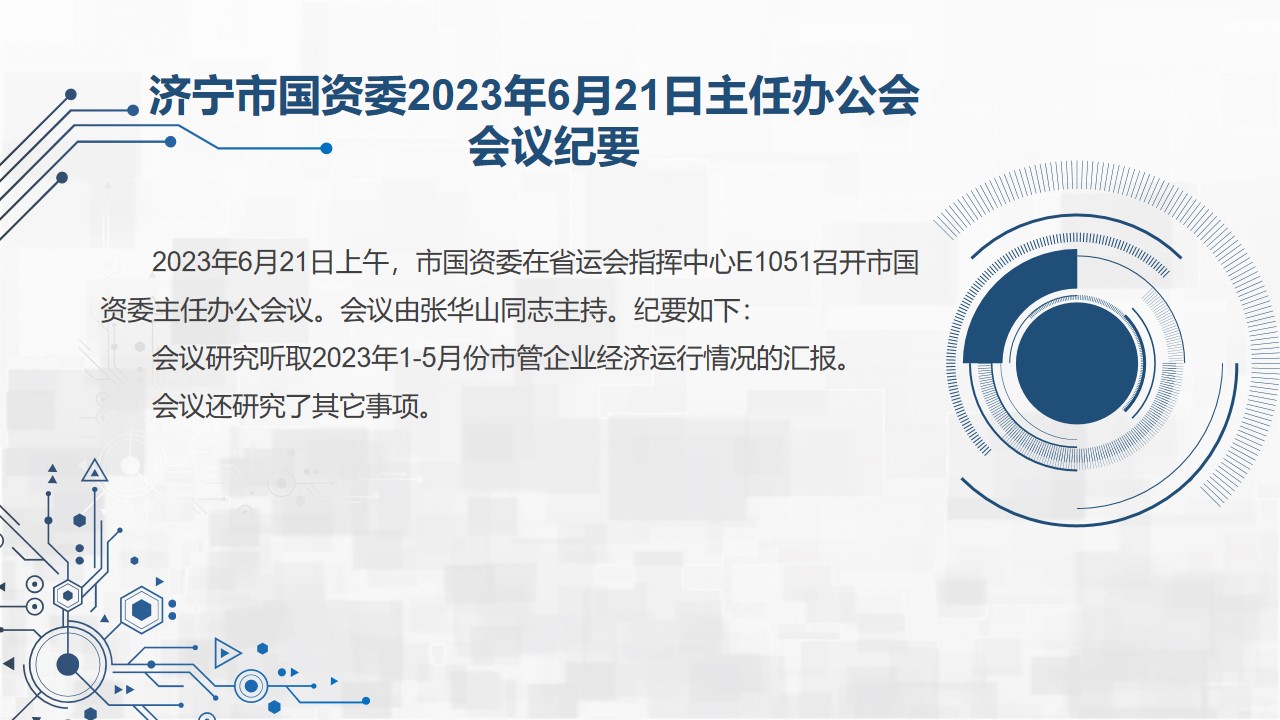 济宁市国资委2023年6月21日主任办公会会议纪要

2023年6月21日上午，市国资委在省运会指挥中心E1051召开市国资委主任办公会议。会议由张华山同志主持。纪要如下：

会议研究听取2023年1-5月份市管企业经济运行情况的汇报。

会议还研究了其它事项。